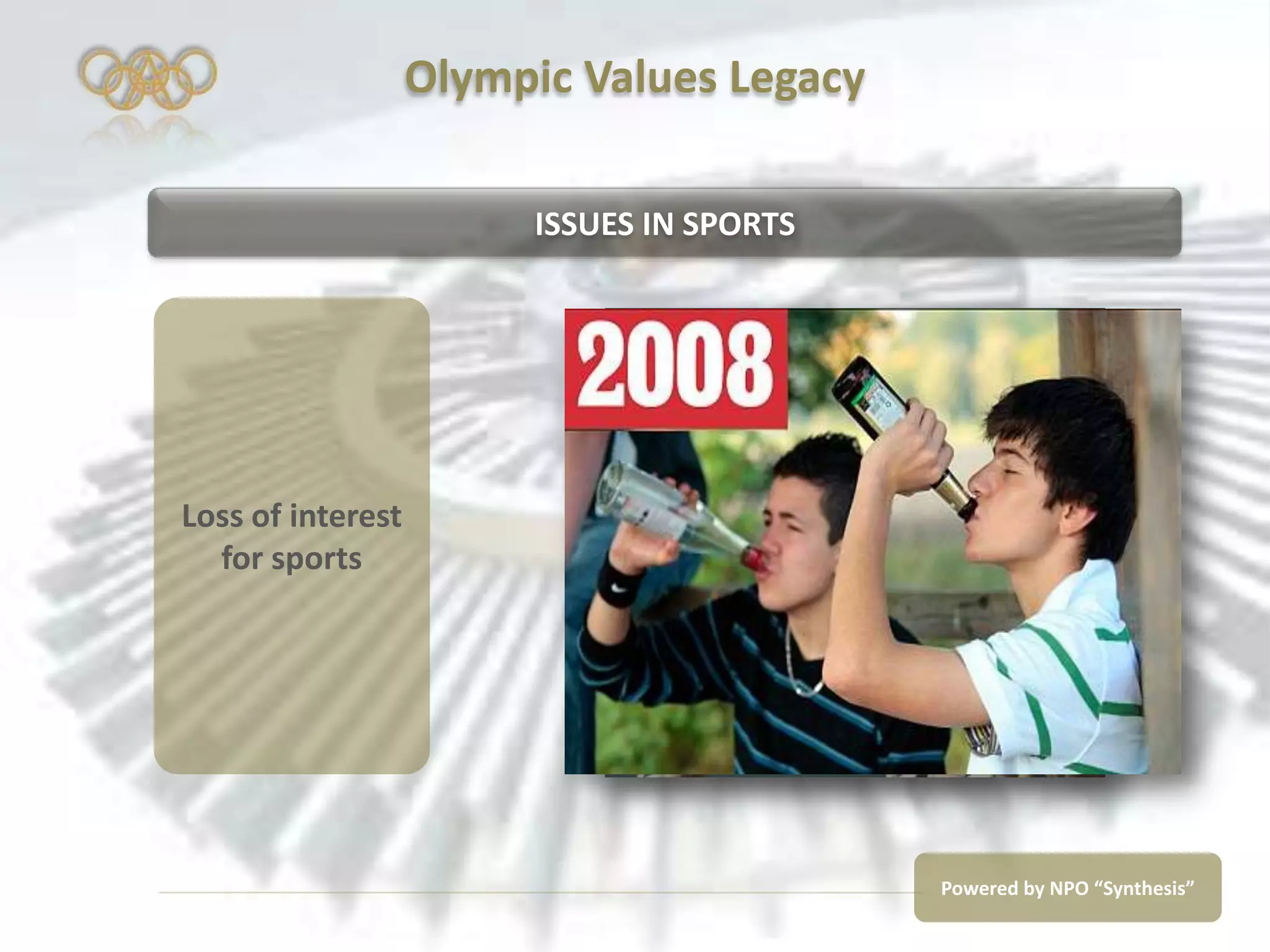 Olympic Values Legacy

ISSUES IN SPORTS

Loss of interest for sports

2008

Powered by NPO “Synthesis”